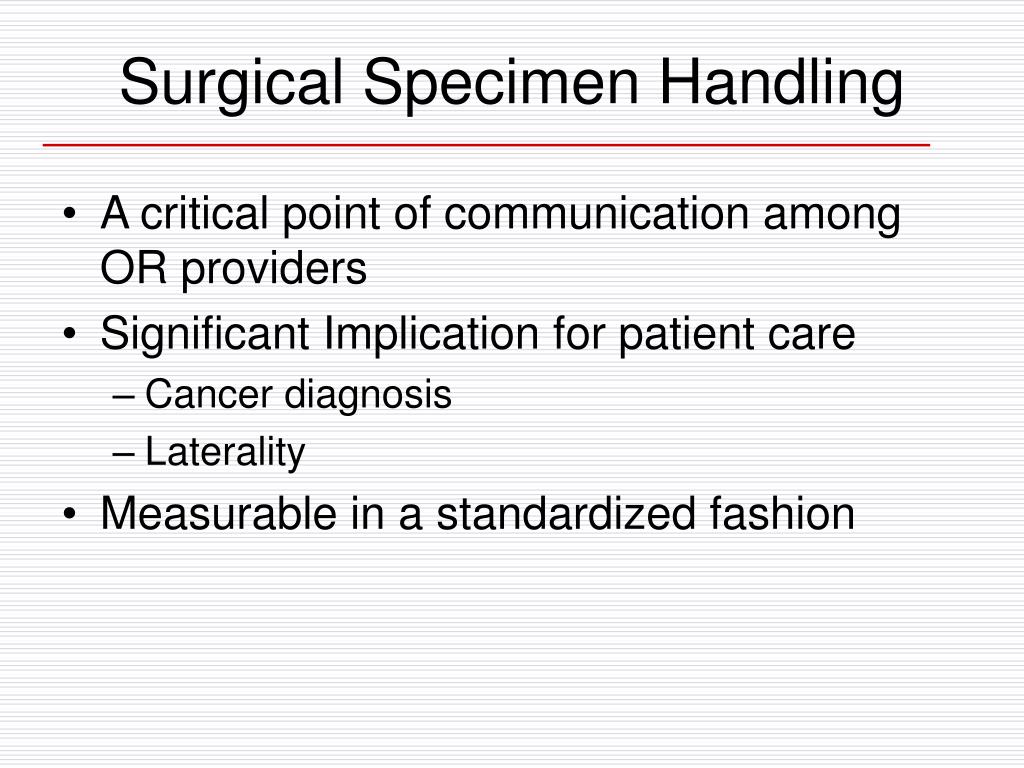 Surgical Specimen Handling

• A critical point of communication among OR providers
• Significant Implication for patient care
– Cancer diagnosis
– Laterality
• Measurable in a standardized fashion